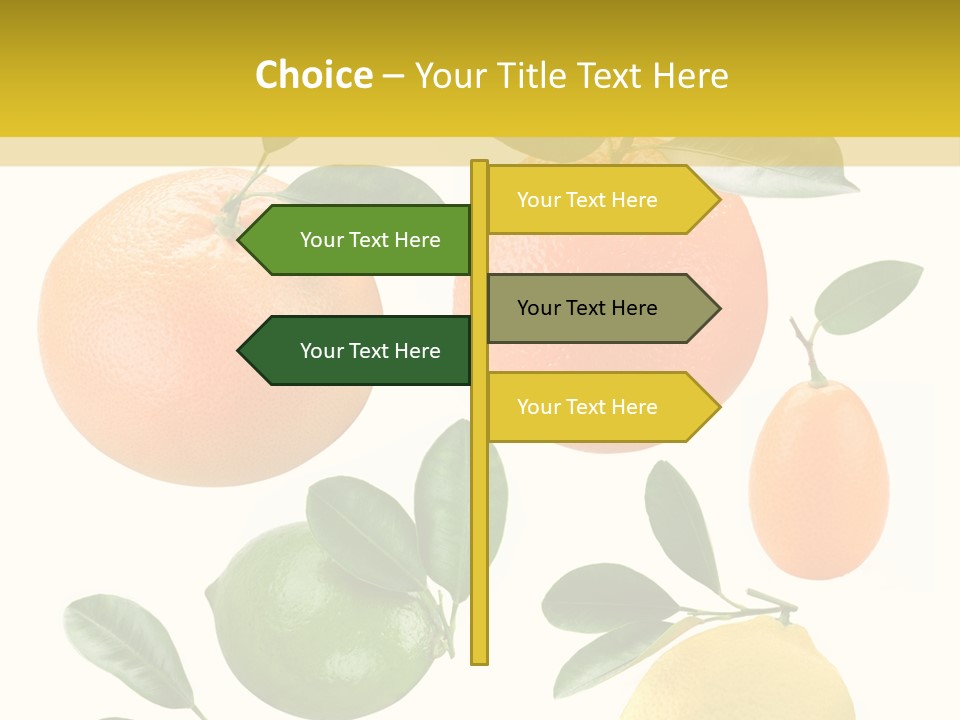 Choice – Your Title Text Here

Your Text Here

Your Text Here

Your Text Here

Your Text Here

Your Text Here